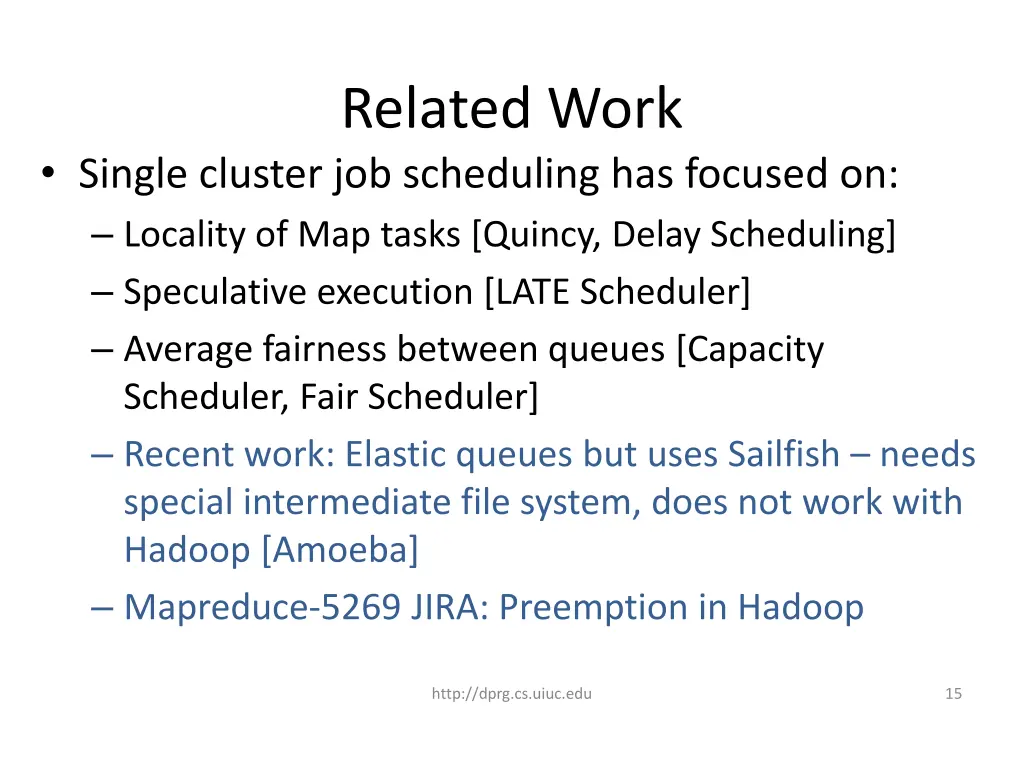 Related Work

• Single cluster job scheduling has focused on:
  – Locality of Map tasks [Quincy, Delay Scheduling]
  – Speculative execution [LATE Scheduler]
  – Average fairness between queues [Capacity Scheduler, Fair Scheduler]
  – Recent work: Elastic queues but uses Sailfish – needs special intermediate file system, does not work with Hadoop [Amoeba]
  – Mapreduce-5269 JIRA: Preemption in Hadoop

http://dprg.cs.uiuc.edu

15